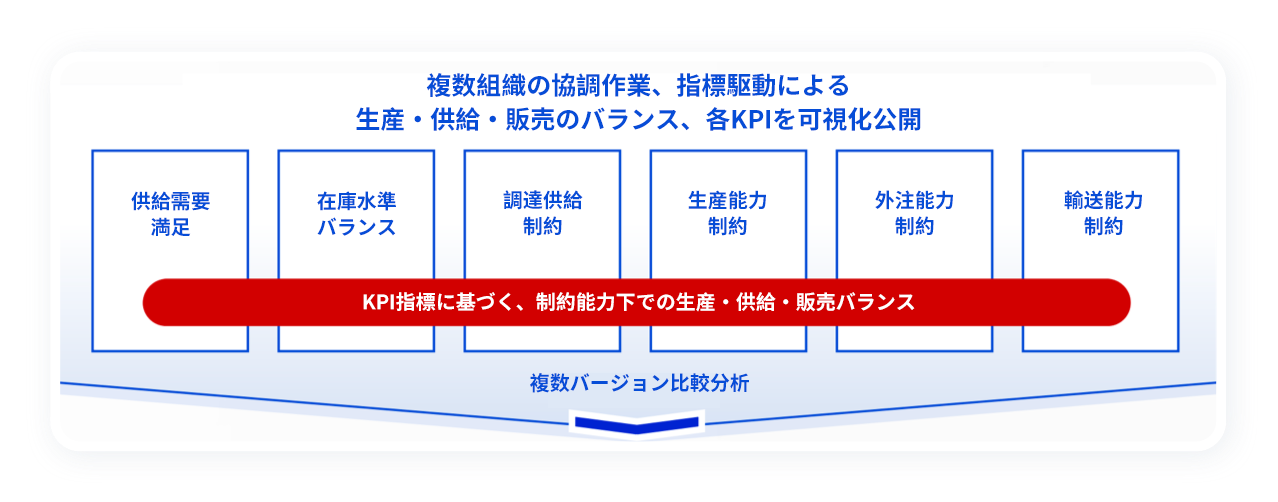 複数組織の協調作業、指標駆動による
生産・供給・販売のバランス、各KPIを可視化公開

供給需要
満足

在庫水準
バランス

調達供給
制約

生産能力
制約

外注能力
制約

輸送能力
制約

KPI指標に基づく、制約能力下での生産・供給・販売バランス

複数バージョン比較分析